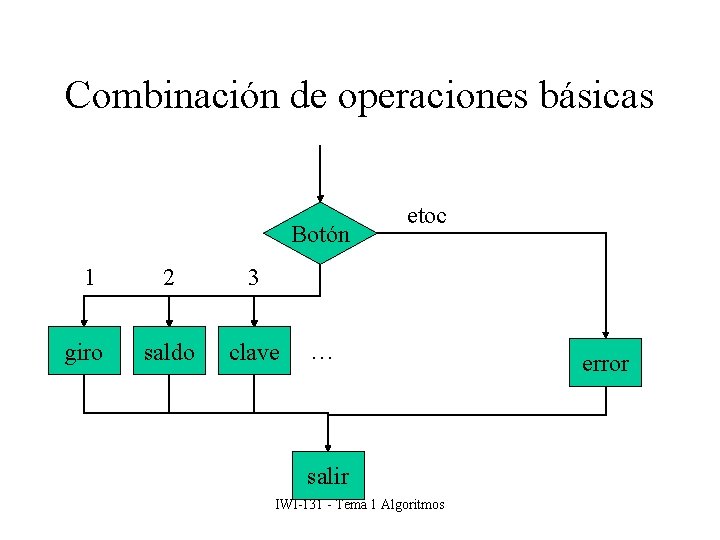 Combinación de operaciones básicas

Botón

etoc

1

2

3

giro

saldo

clave

…

error

salir

IWI-131 - Tema 1 Algoritmos